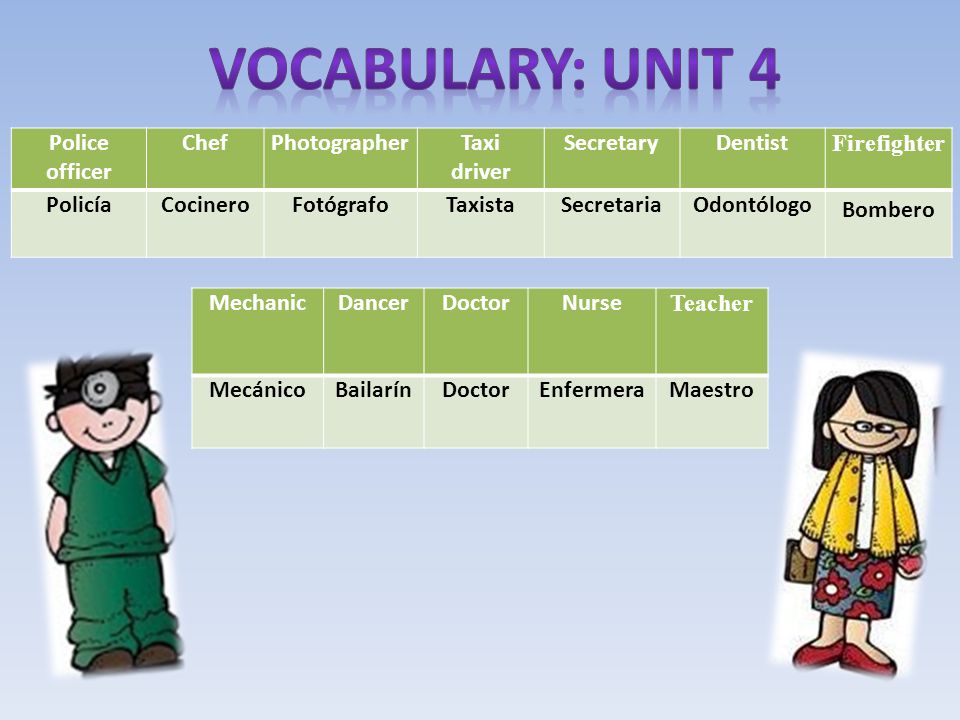 VOCABULARY: UNIT 4

| Police officer | Chef | Photographer | Taxi driver | Secretary | Dentist | Firefighter |
|---|---|---|---|---|---|---|
| Policía | Cocinero | Fotógrafo | Taxista | Secretaria | Odontólogo | Bombero |

| Mechanic | Dancer | Doctor | Nurse | Teacher |
|---|---|---|---|---|
| Mecánico | Bailarín | Doctor | Enfermera | Maestro |